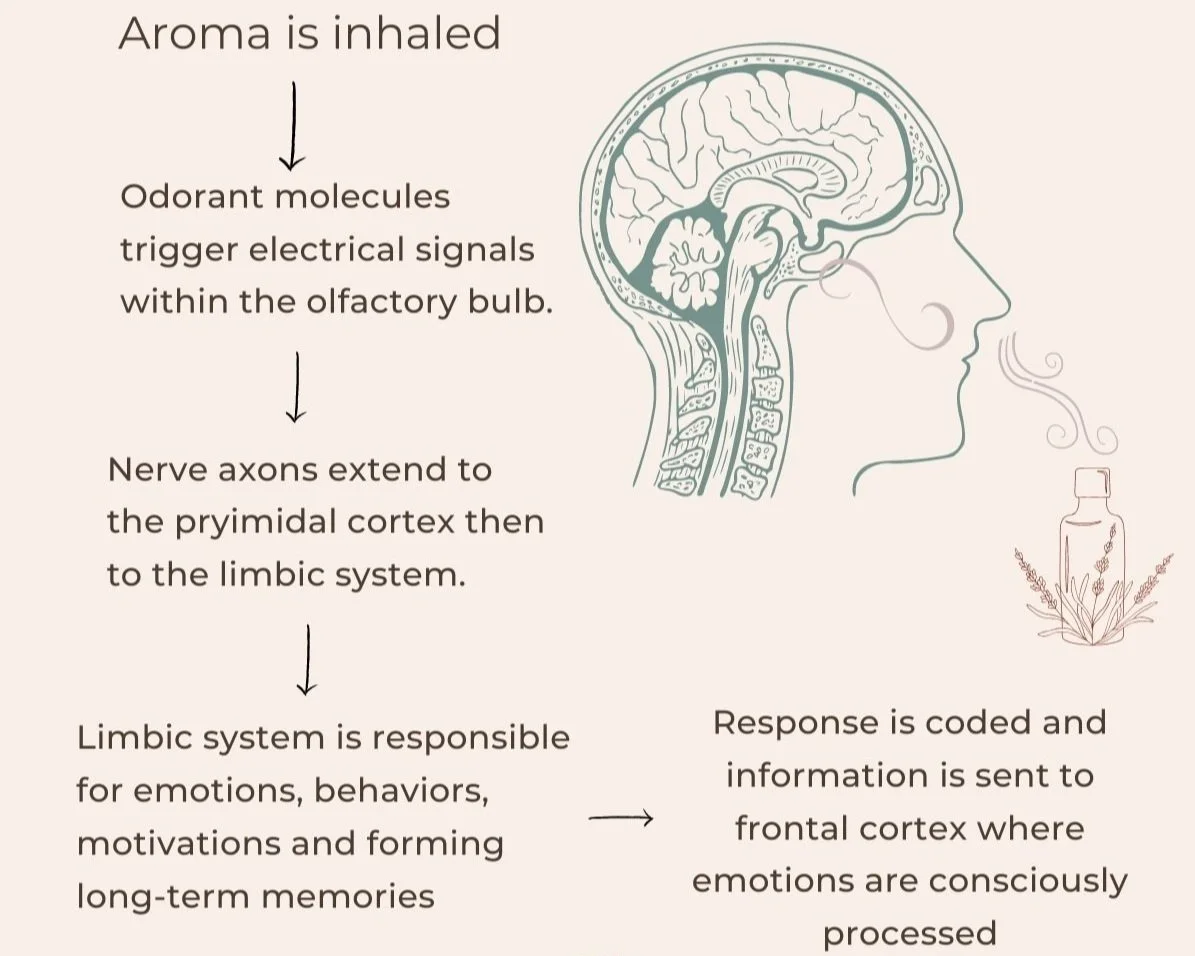 Aroma is inhaled

Odorant molecules trigger electrical signals within the olfactory bulb.

Nerve axons extend to the pryimidal cortex then to the limbic system.

Limbic system is responsible for emotions, behaviors, motivations and forming long-term memories

Response is coded and information is sent to frontal cortex where emotions are consciously processed